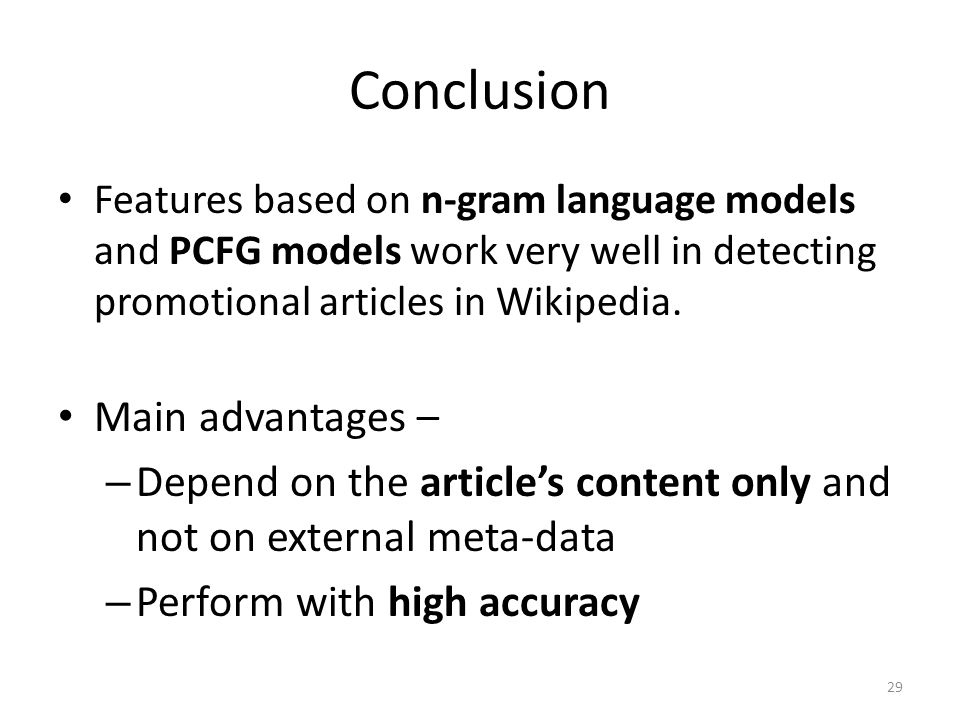 Conclusion

• Features based on n-gram language models and PCFG models work very well in detecting promotional articles in Wikipedia.

• Main advantages –
– Depend on the article's content only and not on external meta-data
– Perform with high accuracy

29